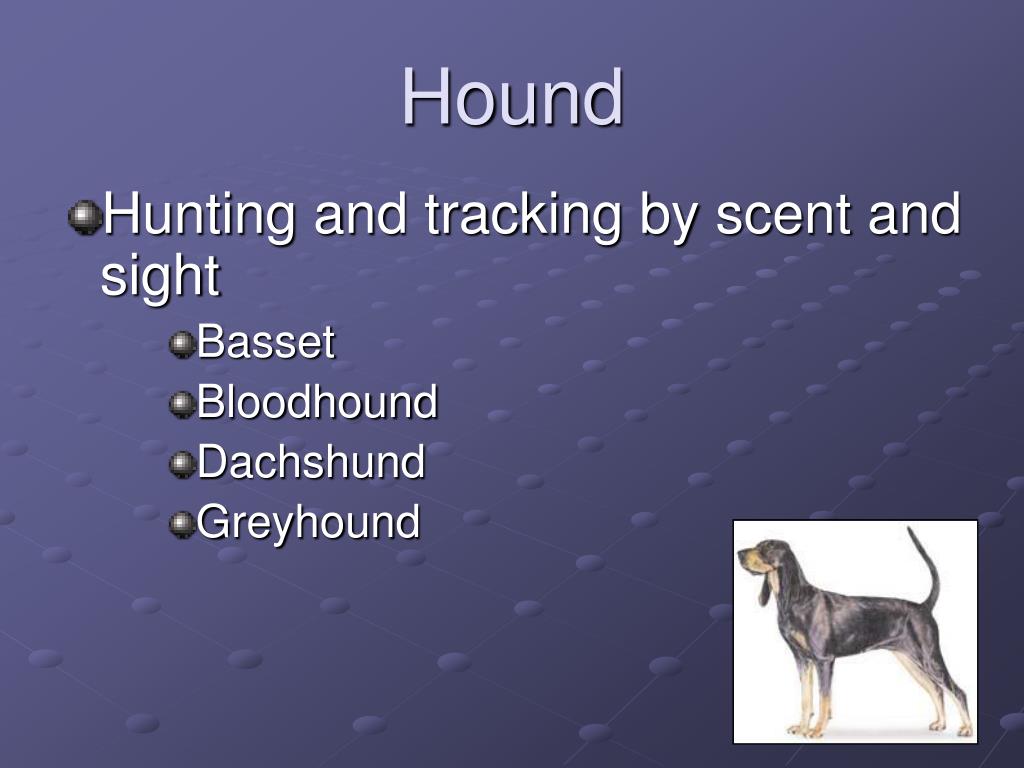 Hound

Hunting and tracking by scent and sight

Basset
Bloodhound
Dachshund
Greyhound